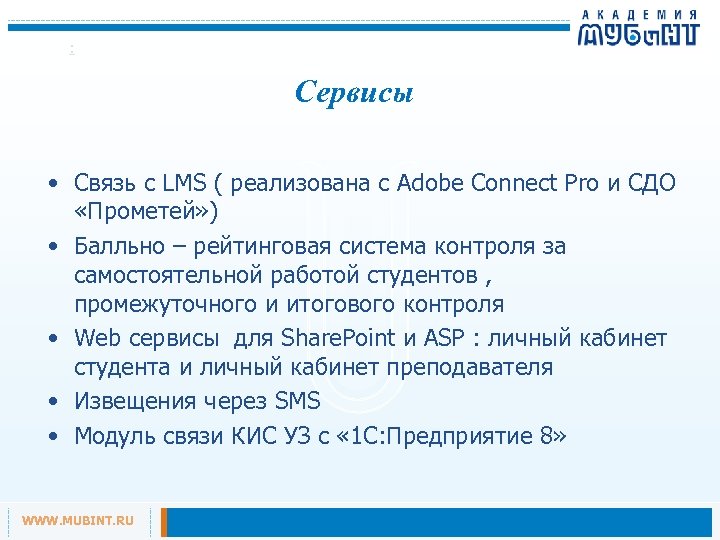 АКАДЕМИЯ
МУБиНТ

Сервисы

• Связь с LMS ( реализована с Adobe Connect Pro и СДО «Прометей»)
• Балльно – рейтинговая система контроля за самостоятельной работой студентов , промежуточного и итогового контроля
• Web сервисы для SharePoint и ASP : личный кабинет студента и личный кабинет преподавателя
• Извещения через SMS
• Модуль связи КИС УЗ с «1С:Предприятие 8»

WWW.MUBINT.RU